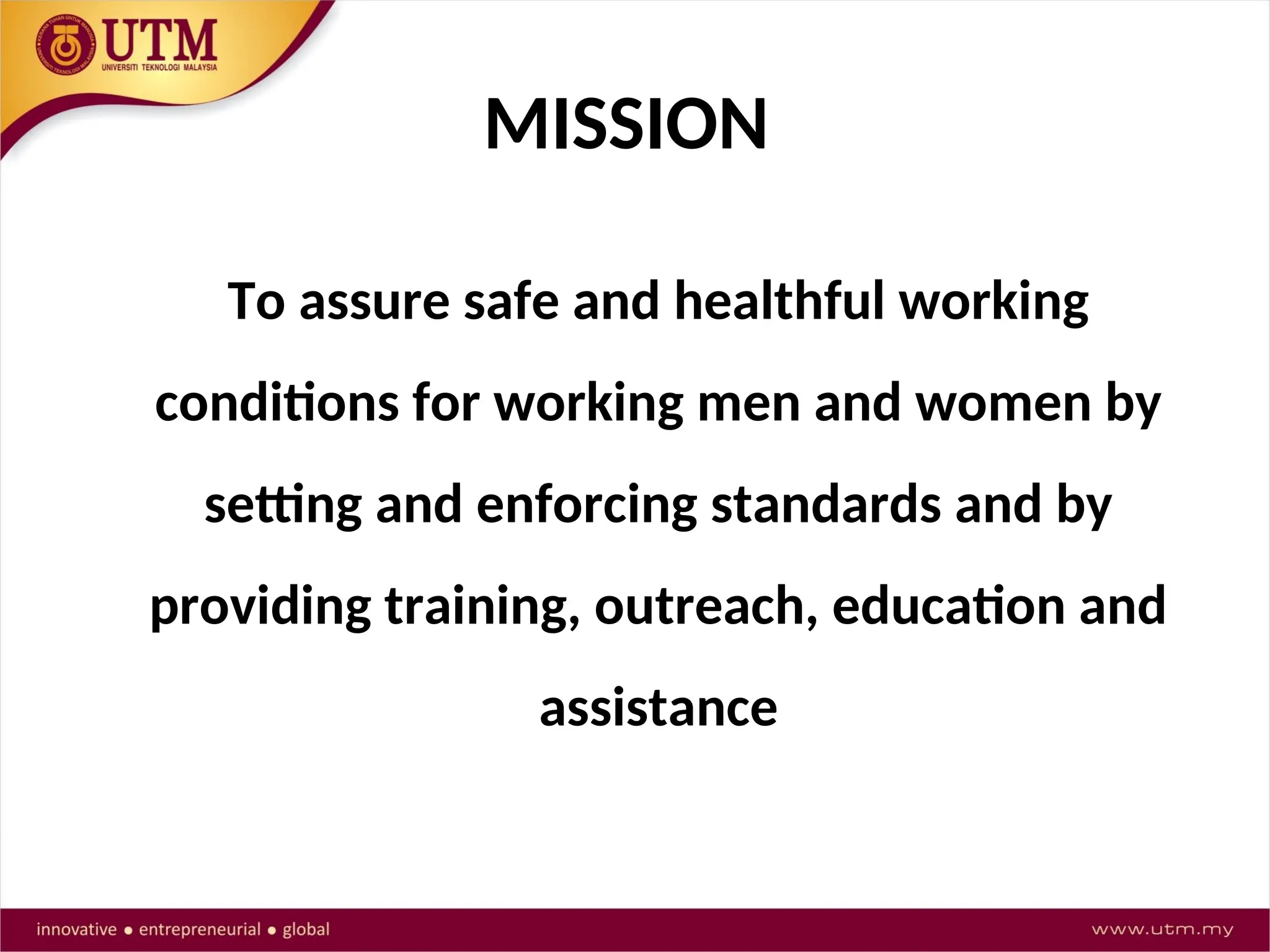 UTM
UNIVERSITI TEKNOLOGI MALAYSIA

MISSION

To assure safe and healthful working conditions for working men and women by setting and enforcing standards and by providing training, outreach, education and assistance

innovative • entrepreneurial • global

www.utm.my